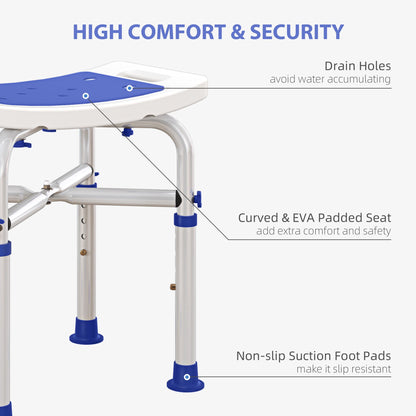 HIGH COMFORT & SECURITY

Drain Holes
avoid water accumulating

Curved & EVA Padded Seat
add extra comfort and safety

Non-slip Suction Foot Pads
make it slip resistant